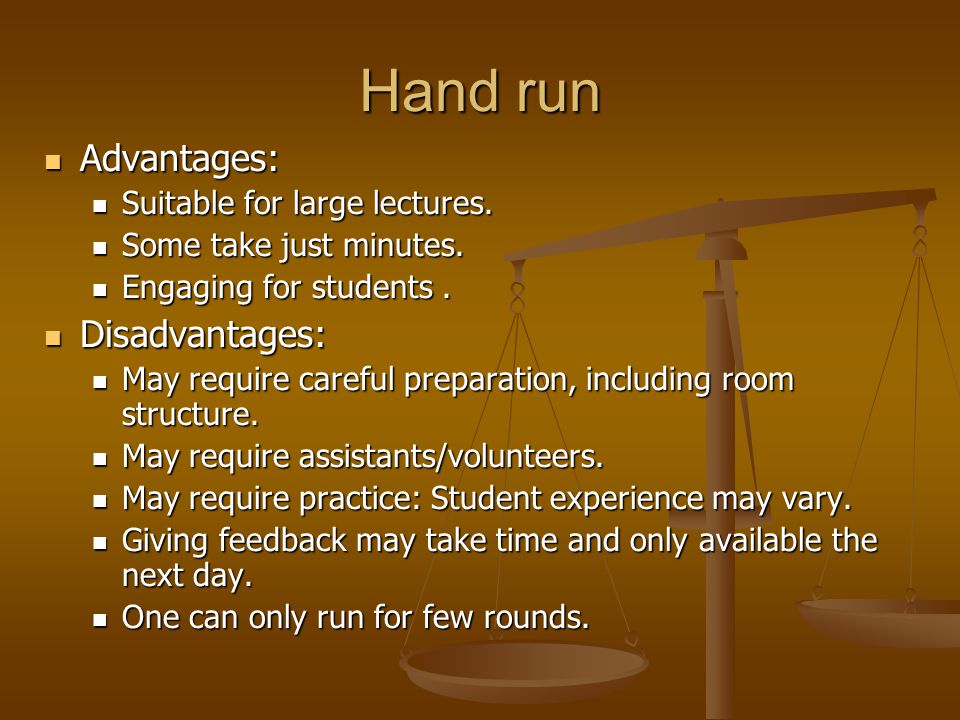 Hand run

- Advantages:
  - Suitable for large lectures.
  - Some take just minutes.
  - Engaging for students .
- Disadvantages:
  - May require careful preparation, including room structure.
  - May require assistants/volunteers.
  - May require practice: Student experience may vary.
  - Giving feedback may take time and only available the next day.
  - One can only run for few rounds.